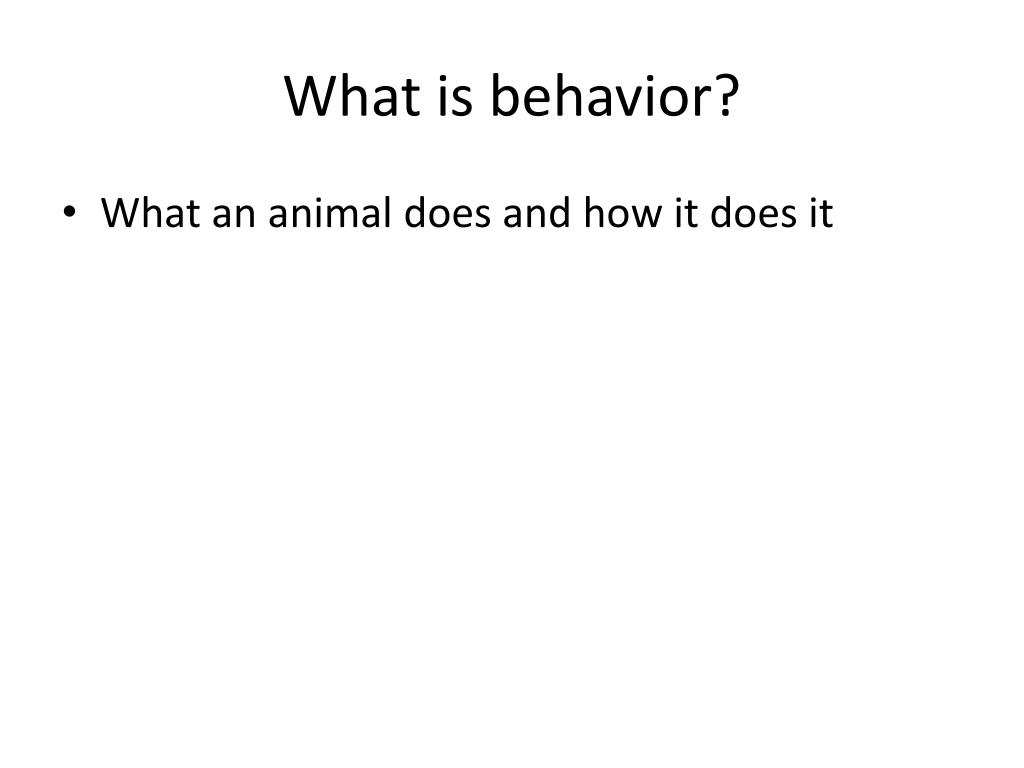 What is behavior?

• What an animal does and how it does it